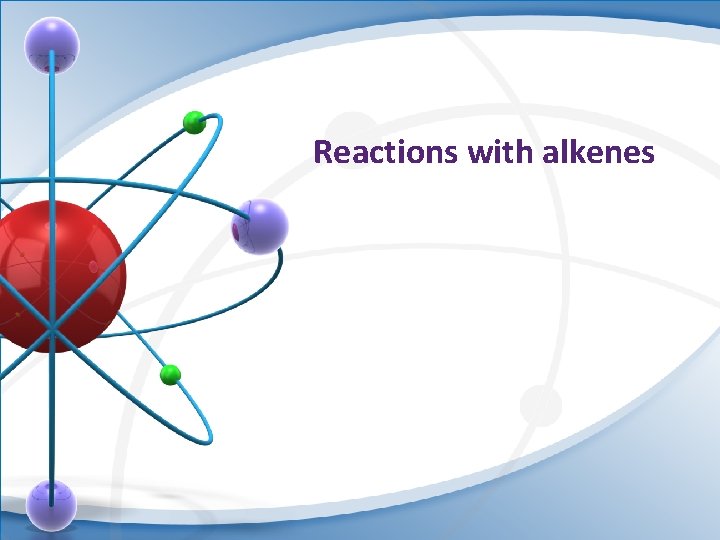 Reactions with alkenes